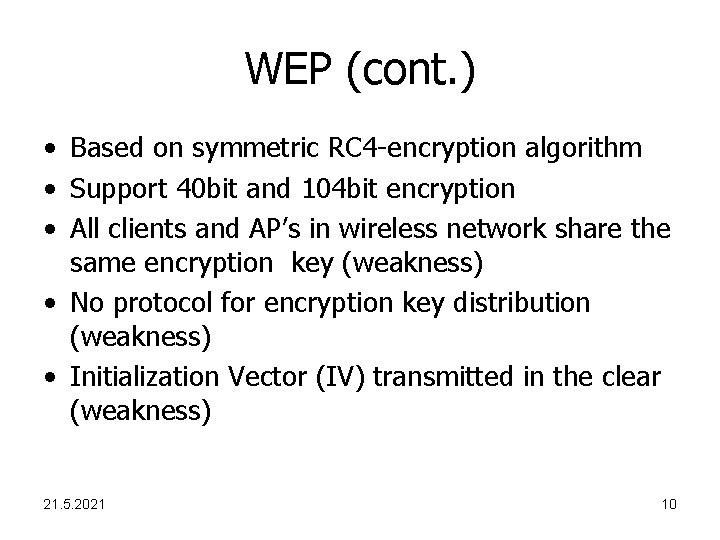 WEP (cont.)

• Based on symmetric RC4-encryption algorithm
• Support 40bit and 104bit encryption
• All clients and AP's in wireless network share the same encryption key (weakness)
• No protocol for encryption key distribution (weakness)
• Initialization Vector (IV) transmitted in the clear (weakness)

21.5.2021

10